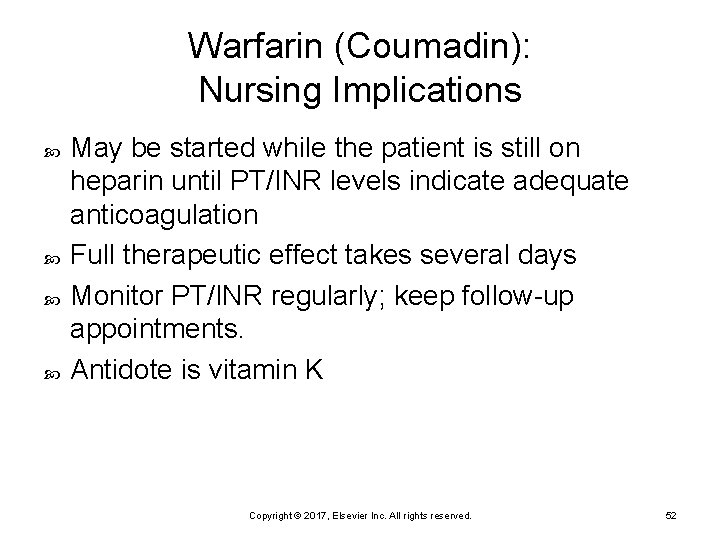 Warfarin (Coumadin):
Nursing Implications

- May be started while the patient is still on heparin until PT/INR levels indicate adequate anticoagulation
- Full therapeutic effect takes several days
- Monitor PT/INR regularly; keep follow-up appointments.
- Antidote is vitamin K

Copyright © 2017, Elsevier Inc. All rights reserved.

52